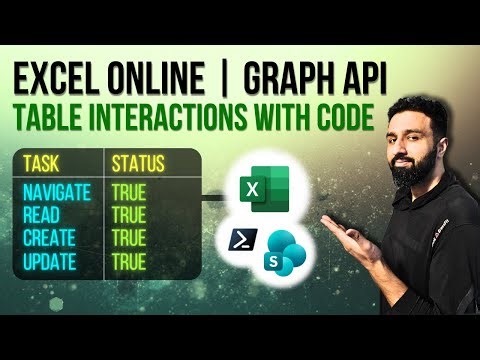 EXCEL ONLINE | GRAPH API
TABLE INTERACTIONS WITH CODE

| TASK | STATUS |
|---|---|
| NAVIGATE | TRUE |
| READ | TRUE |
| CREATE | TRUE |
| UPDATE | TRUE |

X

S